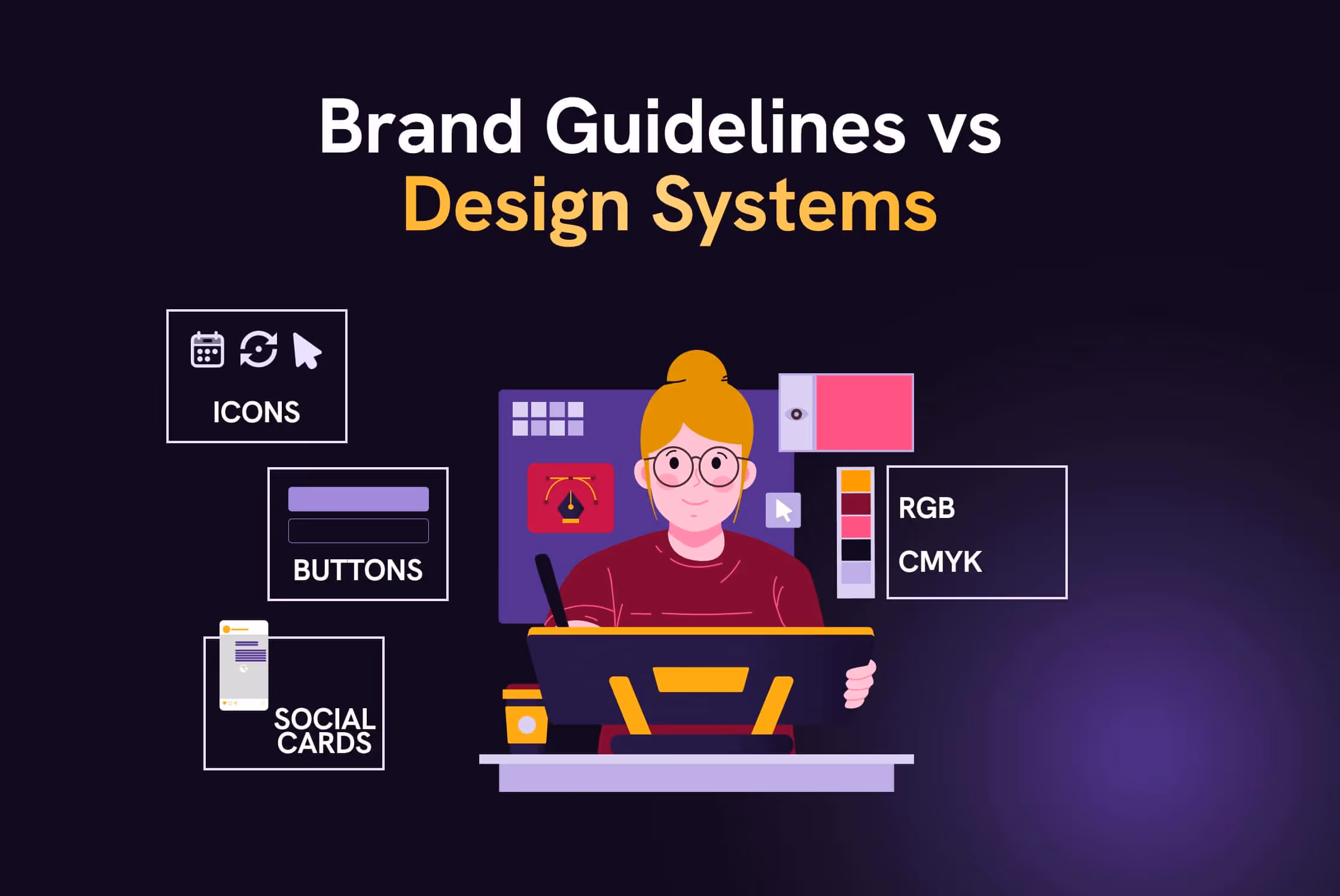 Brand Guidelines vs
Design Systems

ICONS

BUTTONS

SOCIAL CARDS

RGB

CMYK